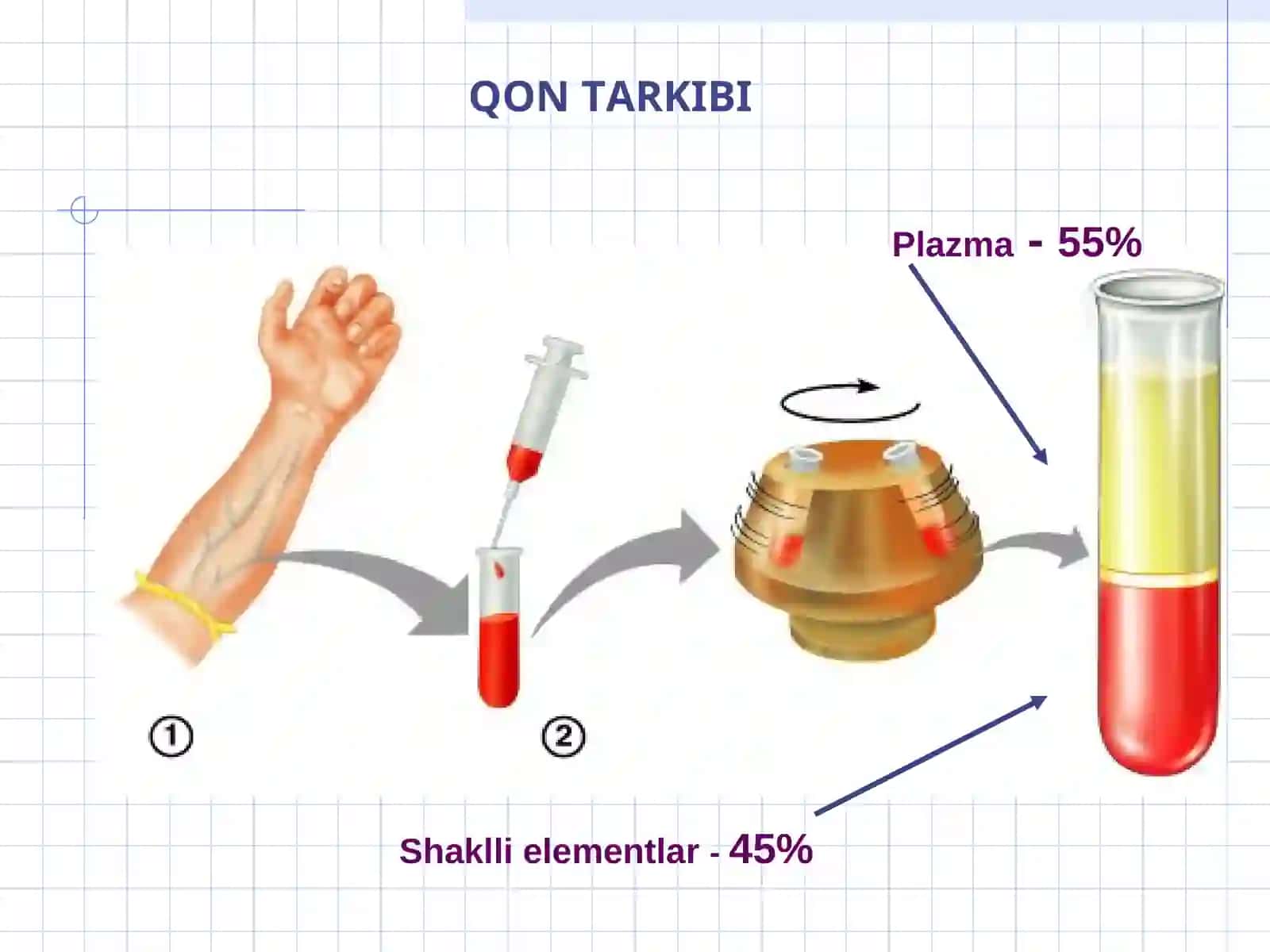 QON TARKIBI

Plazma - 55%

①

②

Shaklli elementlar - 45%